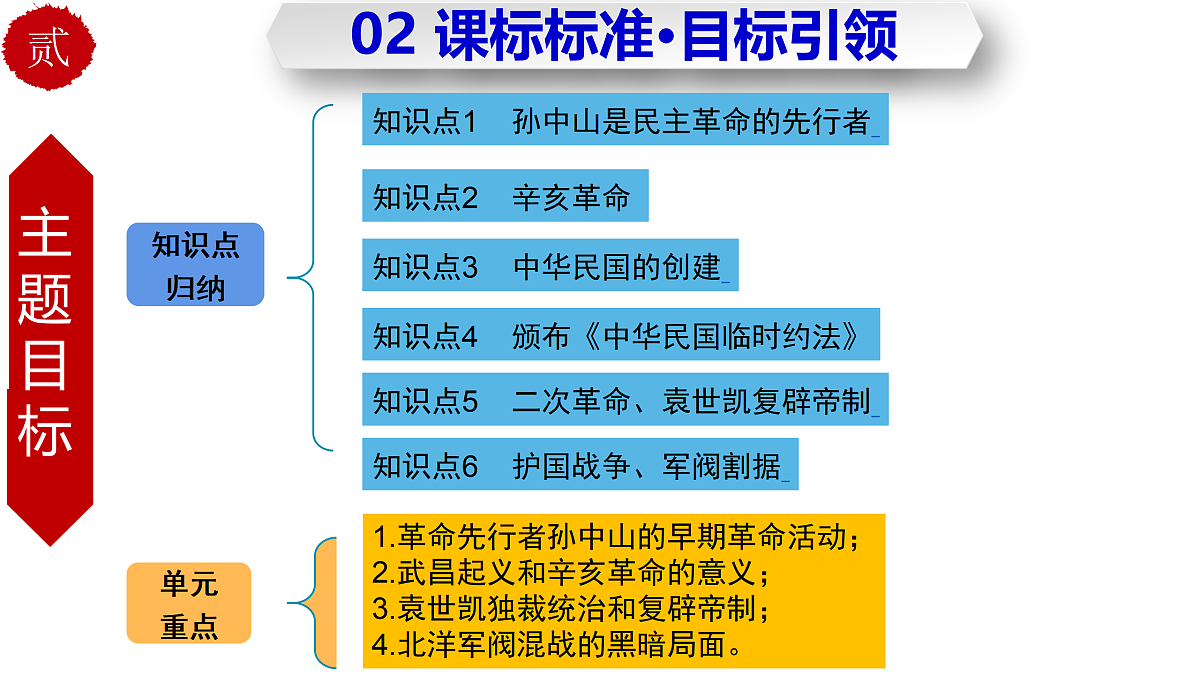 贰

02 课标标准·目标引领

主题目标

知识点归纳

知识点1　孙中山是民主革命的先行者

知识点2　辛亥革命

知识点3　中华民国的创建

知识点4　颁布《中华民国临时约法》

知识点5　二次革命、袁世凯复辟帝制

知识点6　护国战争、军阀割据

单元重点

1.革命先行者孙中山的早期革命活动；
2.武昌起义和辛亥革命的意义；
3.袁世凯独裁统治和复辟帝制；
4.北洋军阀混战的黑暗局面。